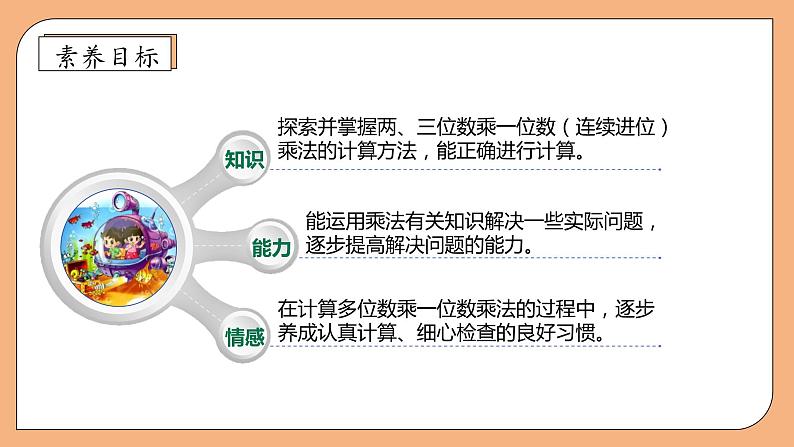 素养目标

知识

探索并掌握两、三位数乘一位数（连续进位）乘法的计算方法，能正确进行计算。

能力

能运用乘法有关知识解决一些实际问题，逐步提高解决问题的能力。

情感

在计算多位数乘一位数乘法的过程中，逐步养成认真计算、细心检查的良好习惯。